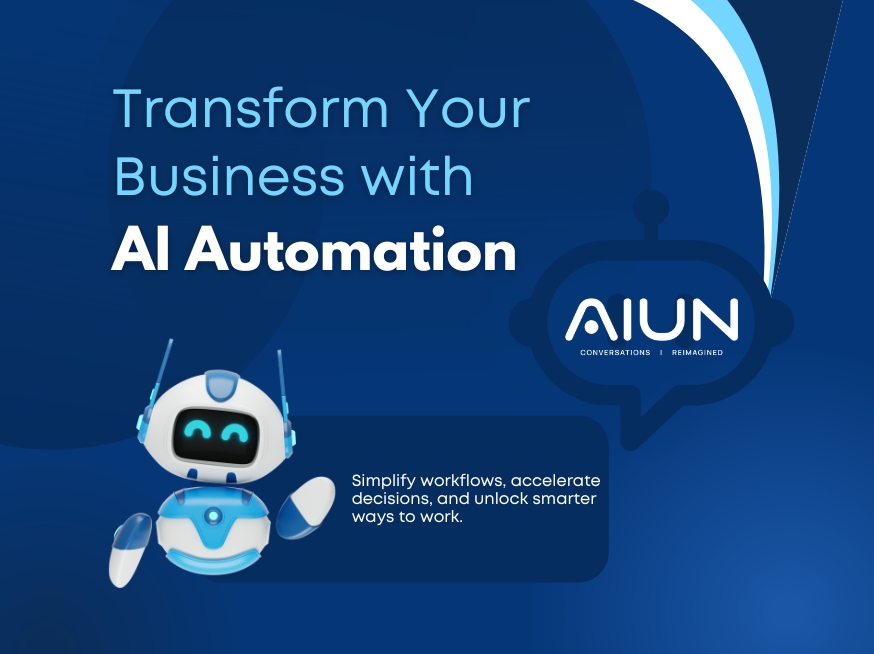 Transform Your Business with AI Automation

AIUN
CONVERSATIONS | REIMAGINED

Simplify workflows, accelerate decisions, and unlock smarter ways to work.